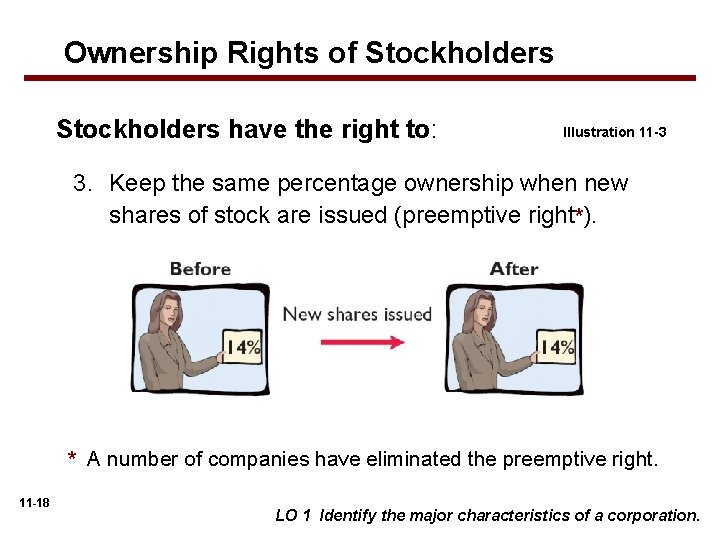 Ownership Rights of Stockholders

Stockholders have the right to:

Illustration 11-3

3. Keep the same percentage ownership when new shares of stock are issued (preemptive right*).

Before

14%

New shares issued

After

14%

* A number of companies have eliminated the preemptive right.

11-18

LO 1 Identify the major characteristics of a corporation.